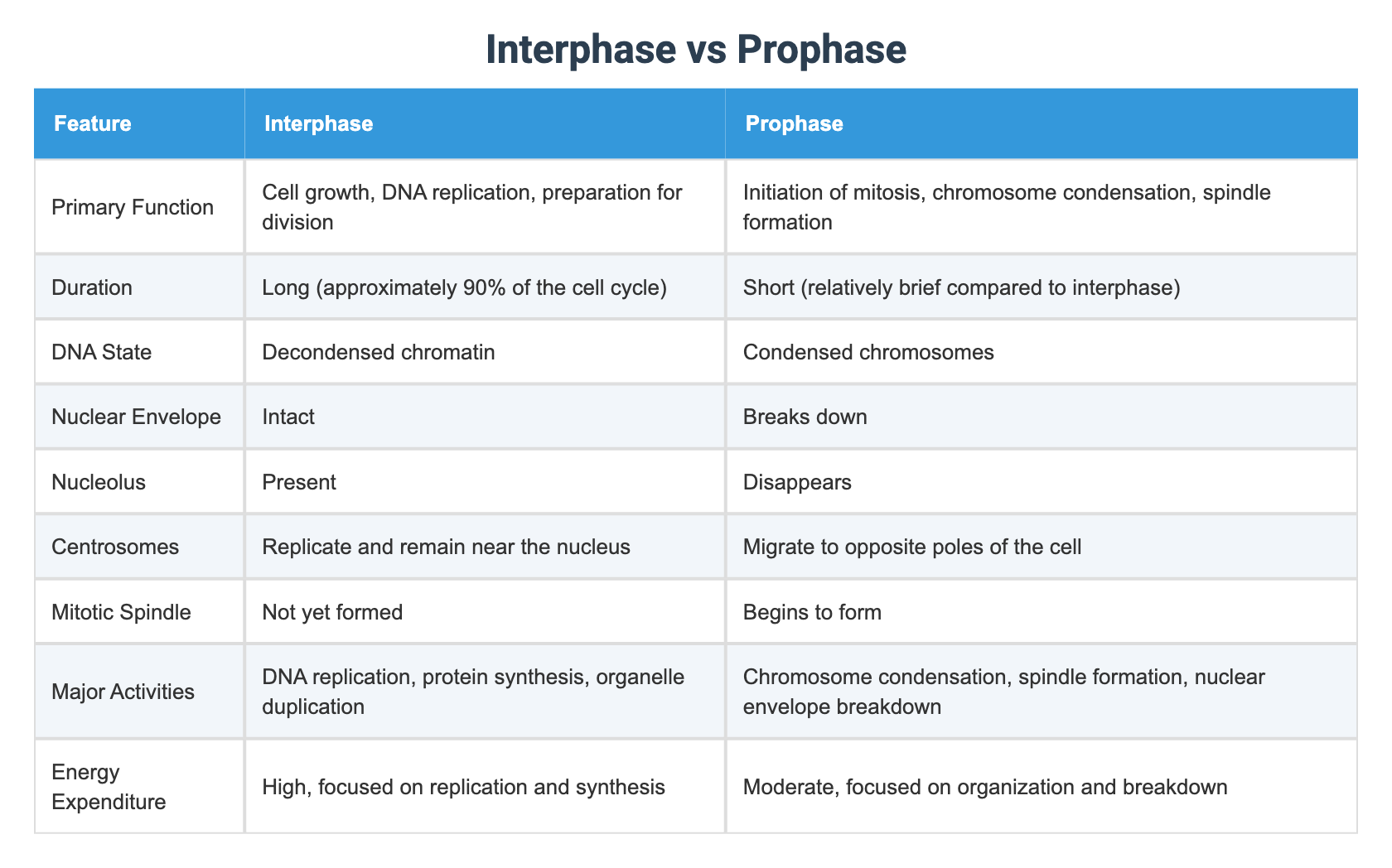 Interphase vs Prophase

| Feature | Interphase | Prophase |
|---|---|---|
| Primary Function | Cell growth, DNA replication, preparation for division | Initiation of mitosis, chromosome condensation, spindle formation |
| Duration | Long (approximately 90% of the cell cycle) | Short (relatively brief compared to interphase) |
| DNA State | Decondensed chromatin | Condensed chromosomes |
| Nuclear Envelope | Intact | Breaks down |
| Nucleolus | Present | Disappears |
| Centrosomes | Replicate and remain near the nucleus | Migrate to opposite poles of the cell |
| Mitotic Spindle | Not yet formed | Begins to form |
| Major Activities | DNA replication, protein synthesis, organelle duplication | Chromosome condensation, spindle formation, nuclear envelope breakdown |
| Energy Expenditure | High, focused on replication and synthesis | Moderate, focused on organization and breakdown |